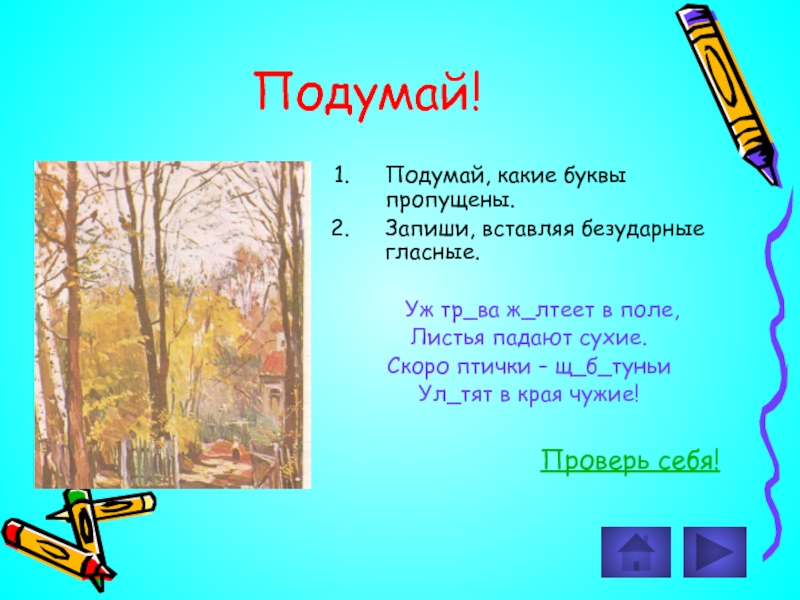 Подумай!

1. Подумай, какие буквы пропущены.
2. Запиши, вставляя безударные гласные.

Уж тр_ва ж_лтеет в поле,
Листья падают сухие.
Скоро птички – щ_б_туньи
Ул_тят в края чужие!

Проверь себя!